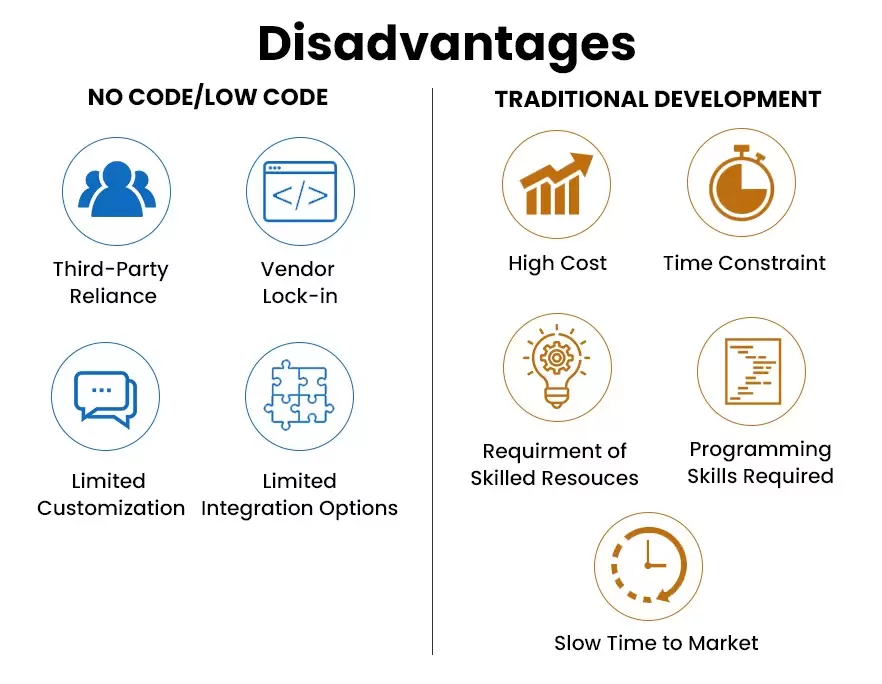 Disadvantages

NO CODE/LOW CODE

Third-Party Reliance

Vendor Lock-in

Limited Customization

Limited Integration Options

TRADITIONAL DEVELOPMENT

High Cost

Time Constraint

Requirment of Skilled Resouces

Programming Skills Required

Slow Time to Market